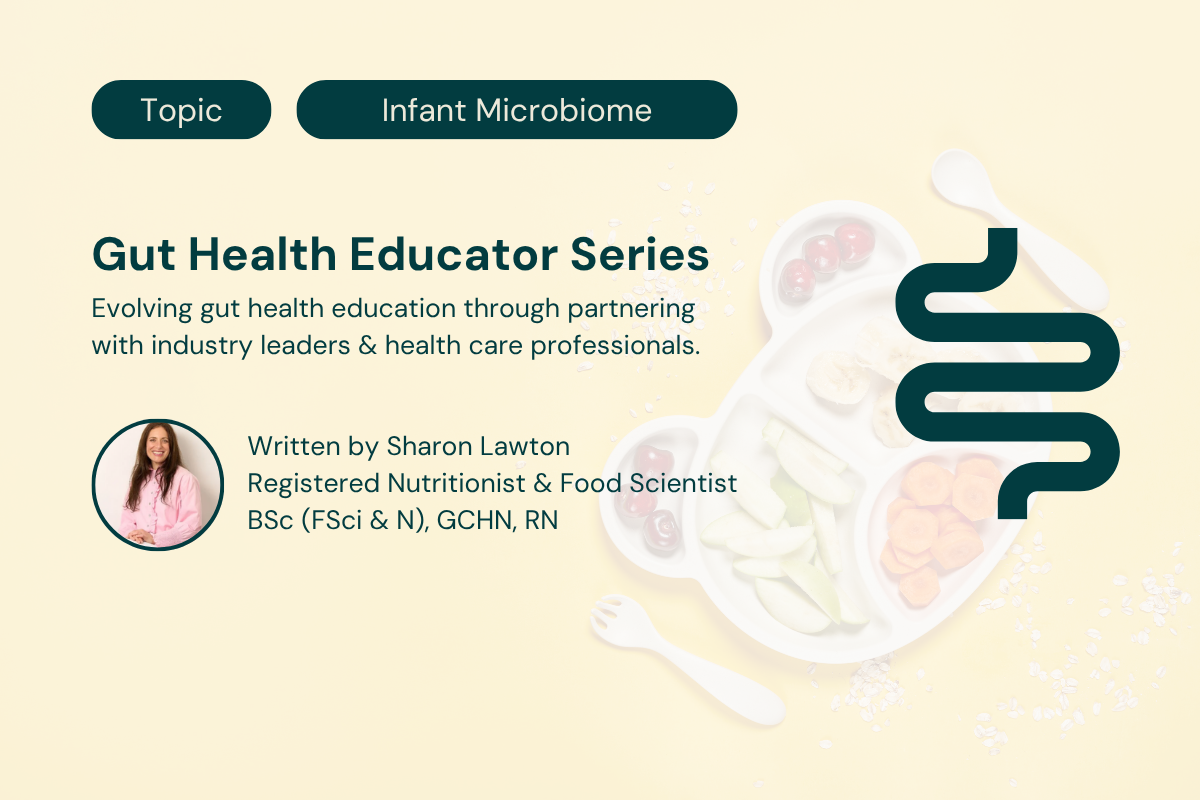 Topic

Infant Microbiome

Gut Health Educator Series

Evolving gut health education through partnering with industry leaders & health care professionals.

Written by Sharon Lawton
Registered Nutritionist & Food Scientist
BSc (FSci & N), GCHN, RN